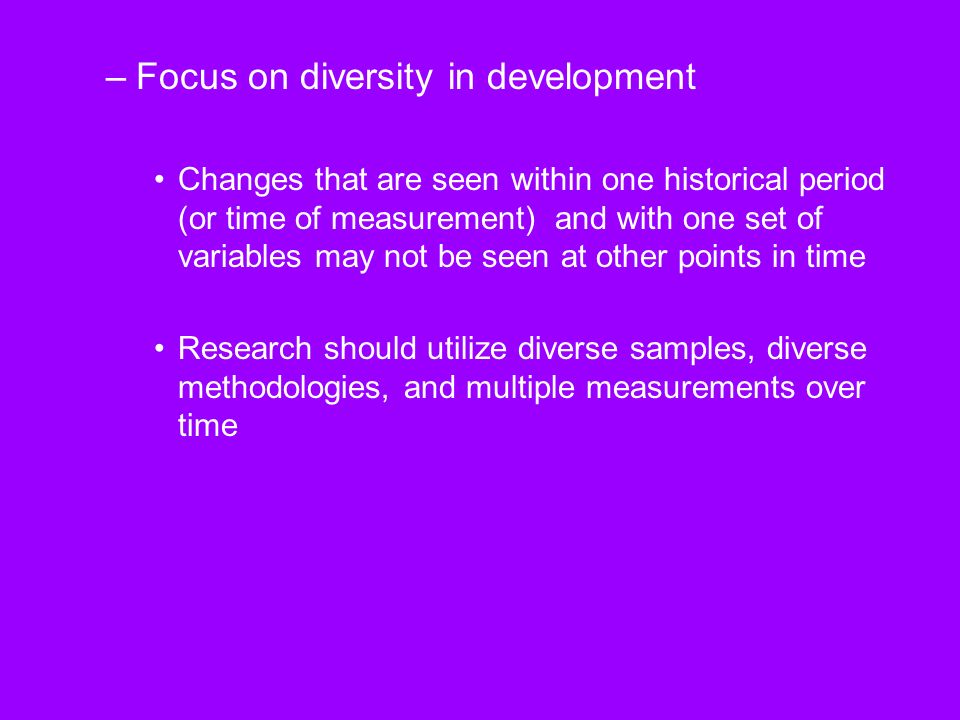 – Focus on diversity in development

• Changes that are seen within one historical period (or time of measurement) and with one set of variables may not be seen at other points in time

• Research should utilize diverse samples, diverse methodologies, and multiple measurements over time